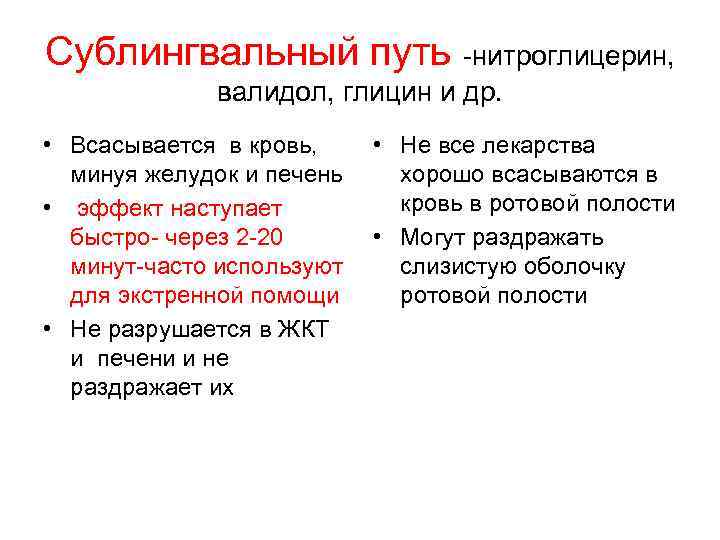 Сублингвальный путь -нитроглицерин, валидол, глицин и др.

• Всасывается в кровь, минуя желудок и печень
• эффект наступает быстро- через 2-20 минут-часто используют для экстренной помощи
• Не разрушается в ЖКТ и печени и не раздражает их

• Не все лекарства хорошо всасываются в кровь в ротовой полости
• Могут раздражать слизистую оболочку ротовой полости